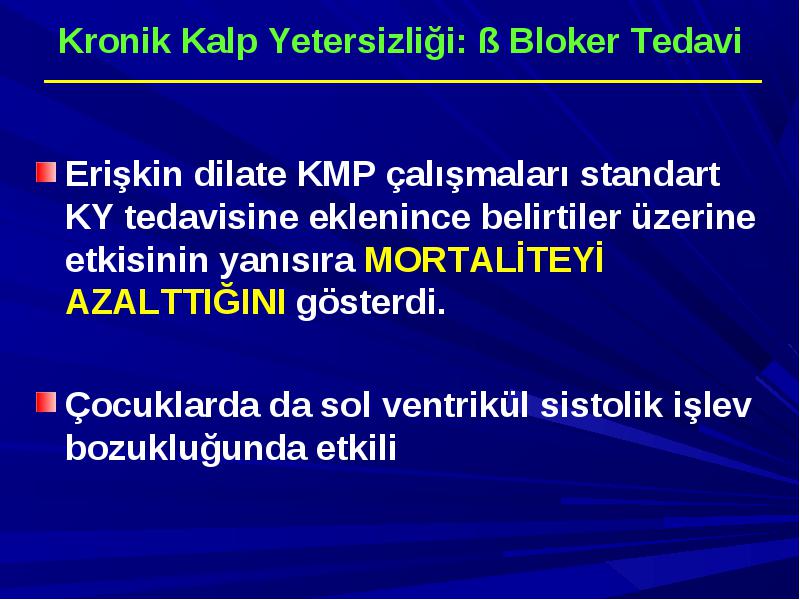 Kronik Kalp Yetersizliği: ß Bloker Tedavi

Erişkin dilate KMP çalışmaları standart KY tedavisine eklenince belirtiler üzerine etkisinin yanısıra MORTALİTEYİ AZALTTIĞINI gösterdi.

Çocuklarda da sol ventrikül sistolik işlev bozukluğunda etkili